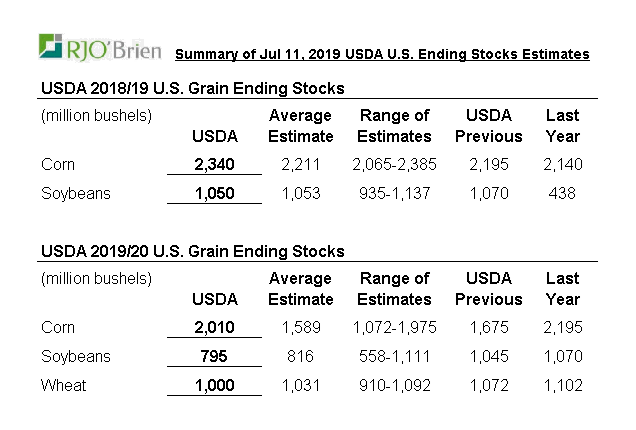 RJO'Brien Summary of Jul 11, 2019 USDA U.S. Ending Stocks Estimates

USDA 2018/19 U.S. Grain Ending Stocks

| (million bushels) | USDA | Average Estimate | Range of Estimates | USDA Previous | Last Year |
|---|---|---|---|---|---|
| Corn | 2,340 | 2,211 | 2,065-2,385 | 2,195 | 2,140 |
| Soybeans | 1,050 | 1,053 | 935-1,137 | 1,070 | 438 |

USDA 2019/20 U.S. Grain Ending Stocks

| (million bushels) | USDA | Average Estimate | Range of Estimates | USDA Previous | Last Year |
|---|---|---|---|---|---|
| Corn | 2,010 | 1,589 | 1,072-1,975 | 1,675 | 2,195 |
| Soybeans | 795 | 816 | 558-1,111 | 1,045 | 1,070 |
| Wheat | 1,000 | 1,031 | 910-1,092 | 1,072 | 1,102 |